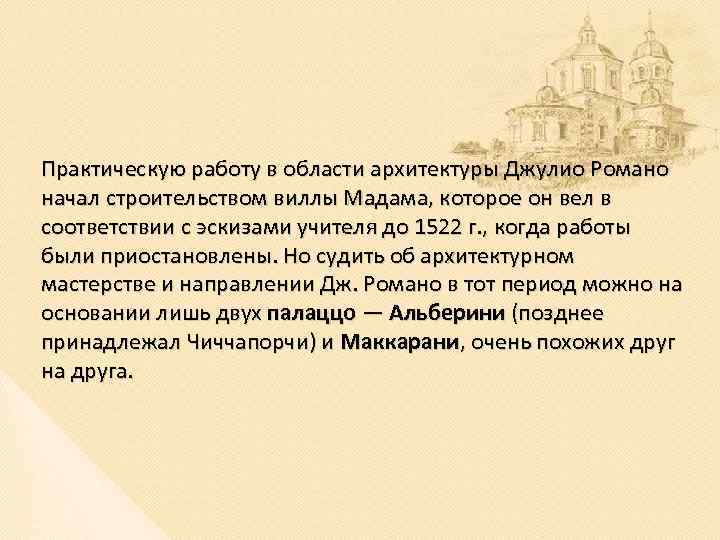 Практическую работу в области архитектуры Джулио Романо начал строительством виллы Мадама, которое он вел в соответствии с эскизами учителя до 1522 г., когда работы были приостановлены. Но судить об архитектурном мастерстве и направлении Дж. Романо в тот период можно на основании лишь двух палаццо — Альберини (позднее принадлежал Чиччапорчи) и Маккарани, очень похожих друг на друга.